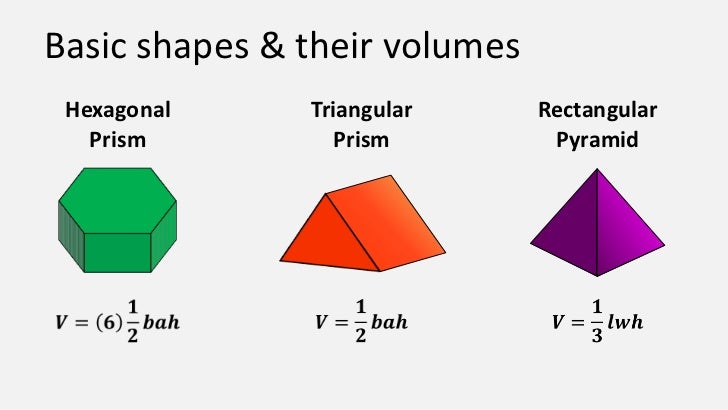 Basic shapes & their volumes

Hexagonal Prism

$V = (6)\frac{1}{2}bah$

Triangular Prism

$V = \frac{1}{2}bah$

Rectangular Pyramid

$V = \frac{1}{3}lwh$